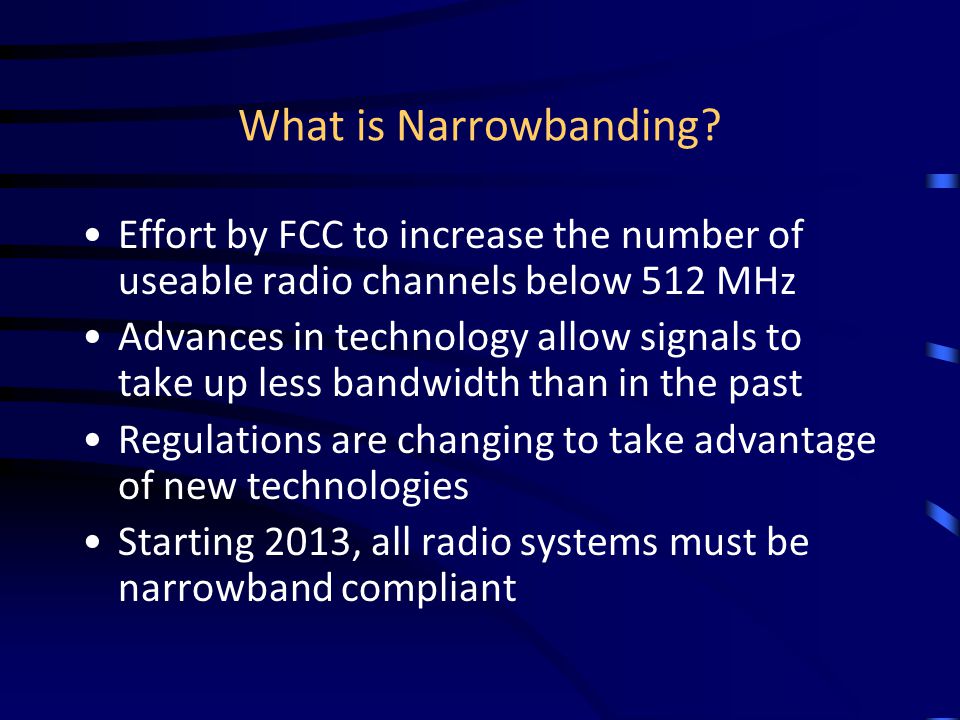 What is Narrowbanding?

• Effort by FCC to increase the number of useable radio channels below 512 MHz
• Advances in technology allow signals to take up less bandwidth than in the past
• Regulations are changing to take advantage of new technologies
• Starting 2013, all radio systems must be narrowband compliant